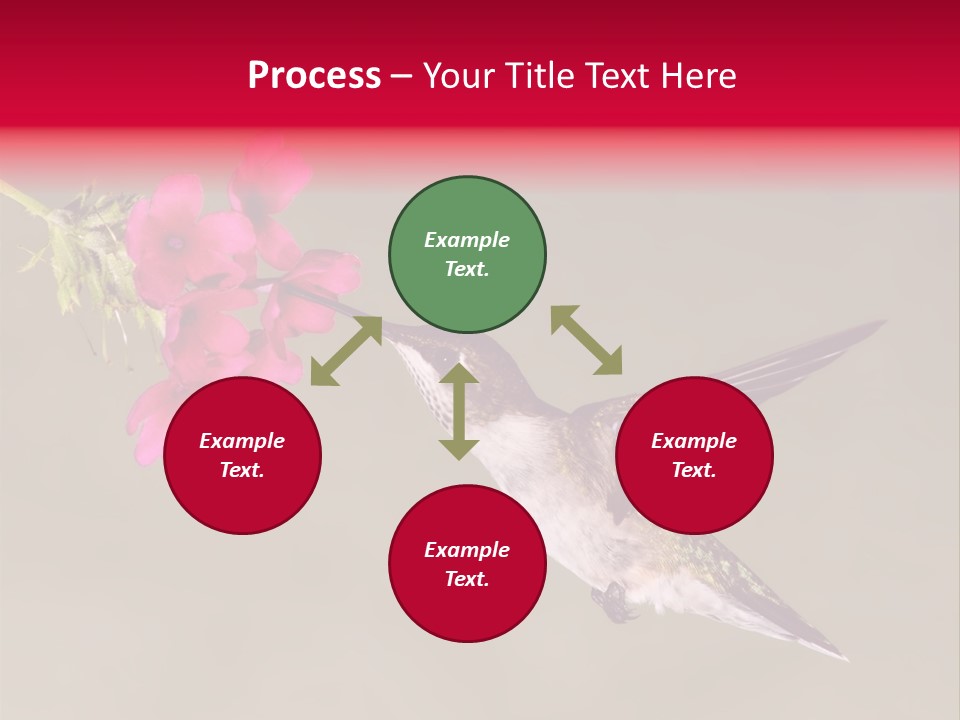 Process – Your Title Text Here

Example Text.

Example Text.

Example Text.

Example Text.